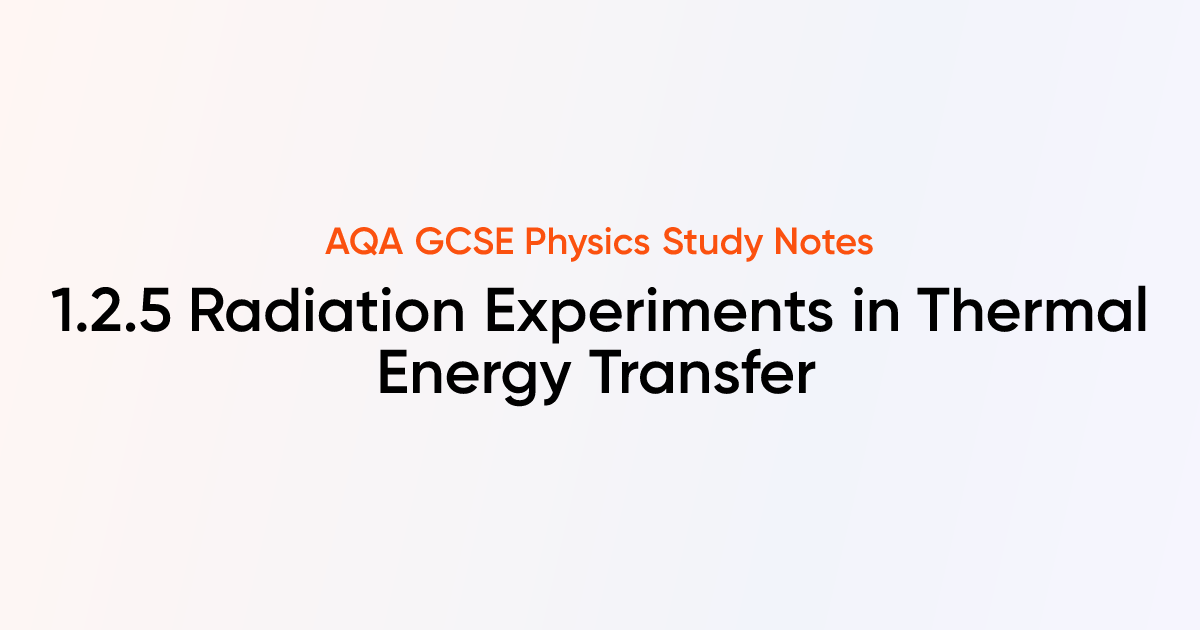 AQA GCSE Physics Study Notes

1.2.5 Radiation Experiments in Thermal Energy Transfer